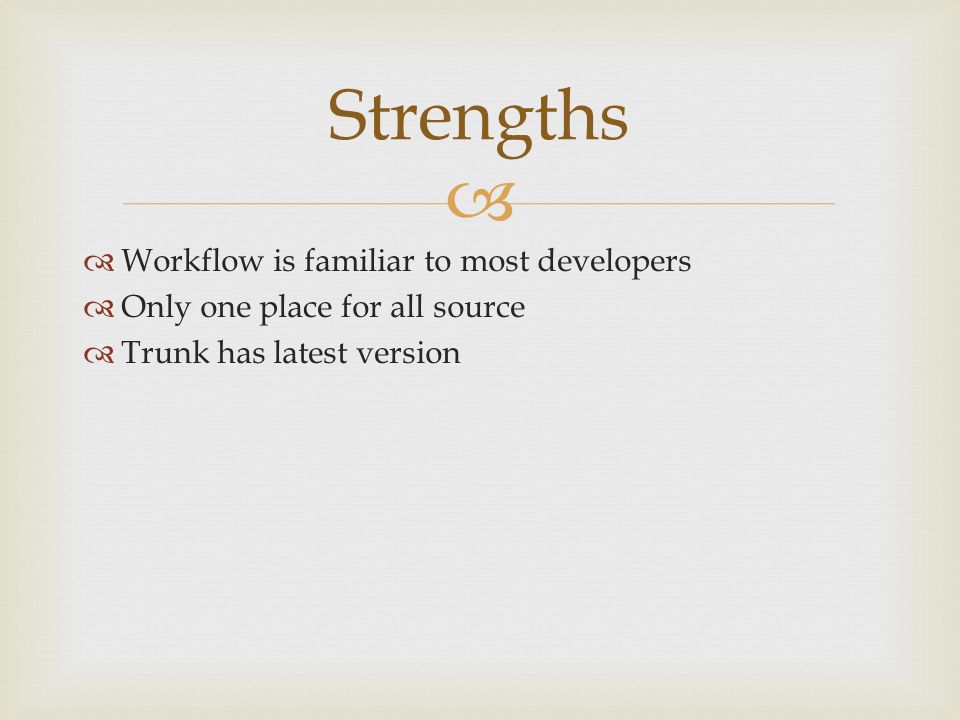 Strengths

Workflow is familiar to most developers
Only one place for all source
Trunk has latest version